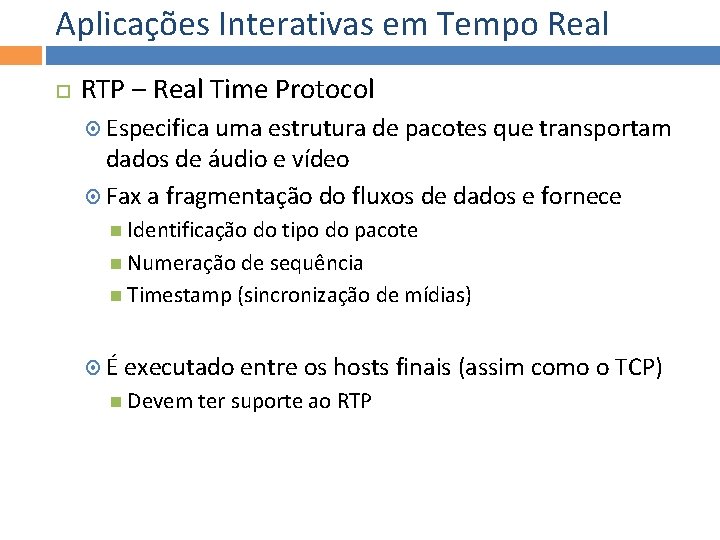 Aplicações Interativas em Tempo Real

RTP – Real Time Protocol

Especifica uma estrutura de pacotes que transportam dados de áudio e vídeo

Fax a fragmentação do fluxos de dados e fornece

Identificação do tipo do pacote

Numeração de sequência

Timestamp (sincronização de mídias)

É executado entre os hosts finais (assim como o TCP)

Devem ter suporte ao RTP